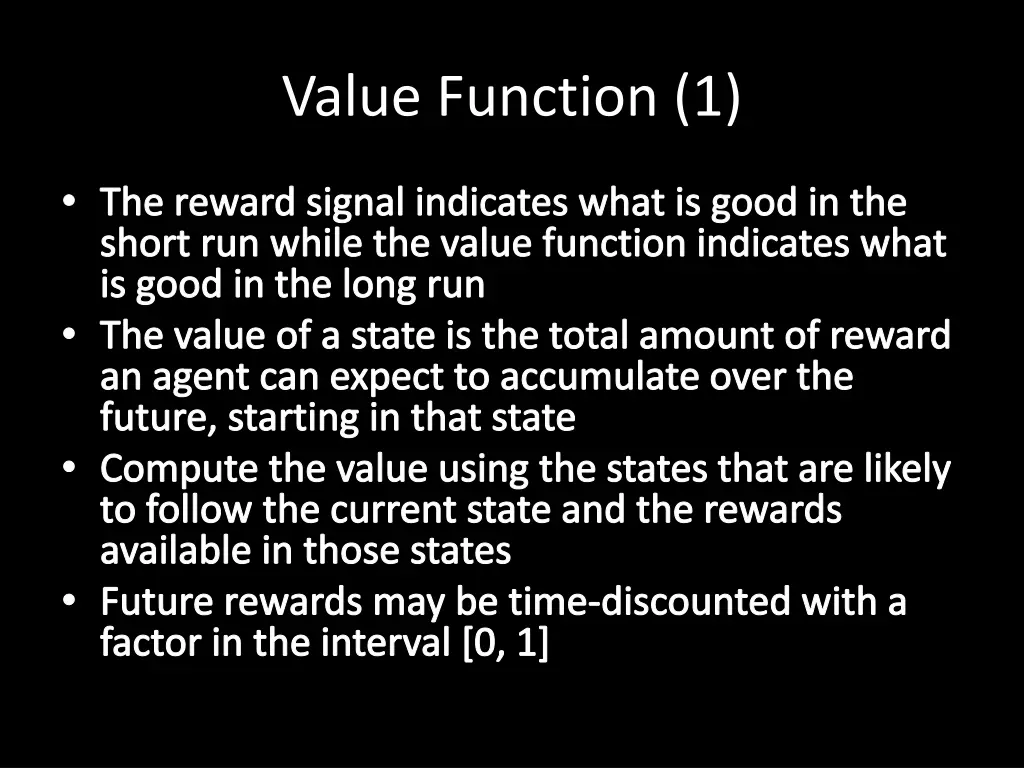 Value Function (1)

• The reward signal indicates what is good in the short run while the value function indicates what is good in the long run
• The value of a state is the total amount of reward an agent can expect to accumulate over the future, starting in that state
• Compute the value using the states that are likely to follow the current state and the rewards available in those states
• Future rewards may be time-discounted with a factor in the interval [0, 1]